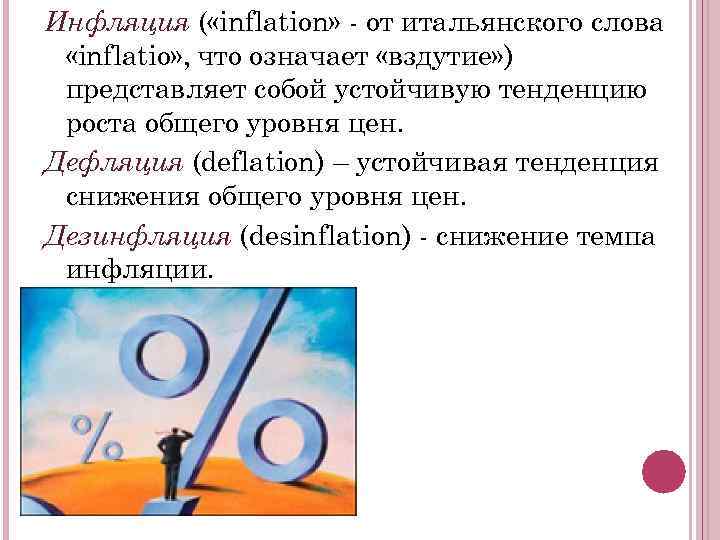 Инфляция («inflation» - от итальянского слова «inflatio», что означает «вздутие») представляет собой устойчивую тенденцию роста общего уровня цен.

Дефляция (deflation) – устойчивая тенденция снижения общего уровня цен.

Дезинфляция (desinflation) - снижение темпа инфляции.

%

%